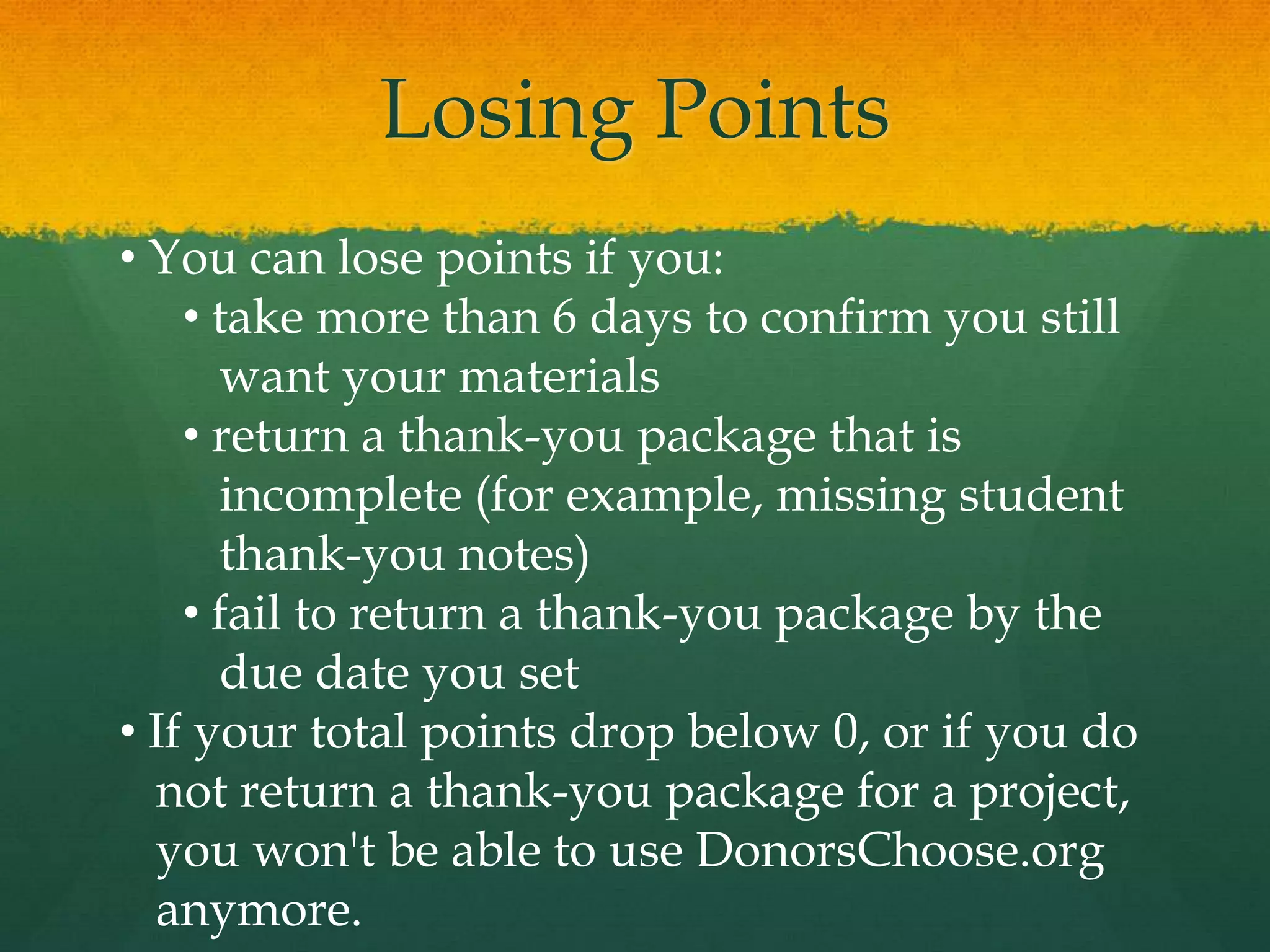 Losing Points

• You can lose points if you:
• take more than 6 days to confirm you still want your materials
• return a thank-you package that is incomplete (for example, missing student thank-you notes)
• fail to return a thank-you package by the due date you set
• If your total points drop below 0, or if you do not return a thank-you package for a project, you won't be able to use DonorsChoose.org anymore.